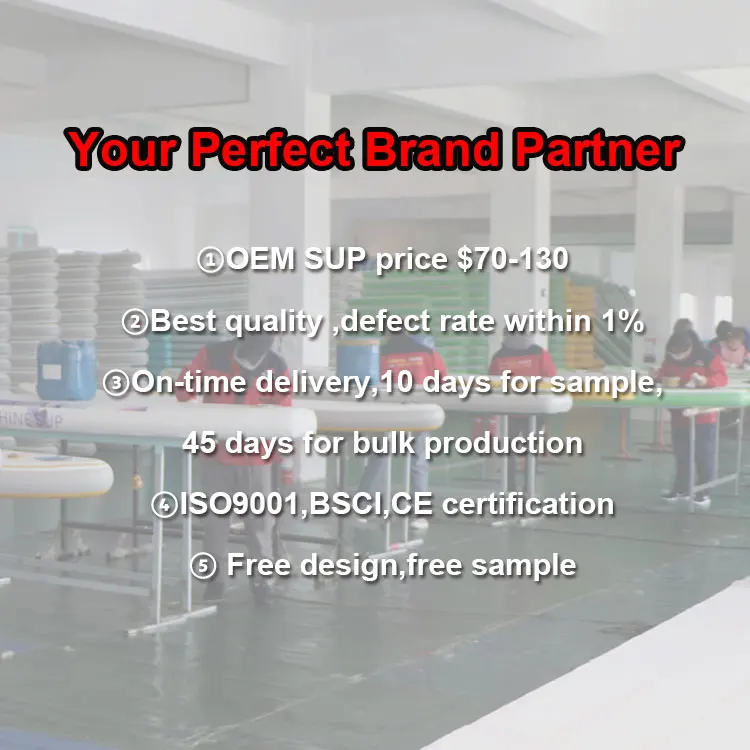 Your Perfect Brand Partner

①OEM SUP price $70-130

②Best quality ,defect rate within 1%

③On-time delivery,10 days for sample, 45 days for bulk production

④ISO9001,BSCI,CE certification

⑤ Free design,free sample

HINESUP